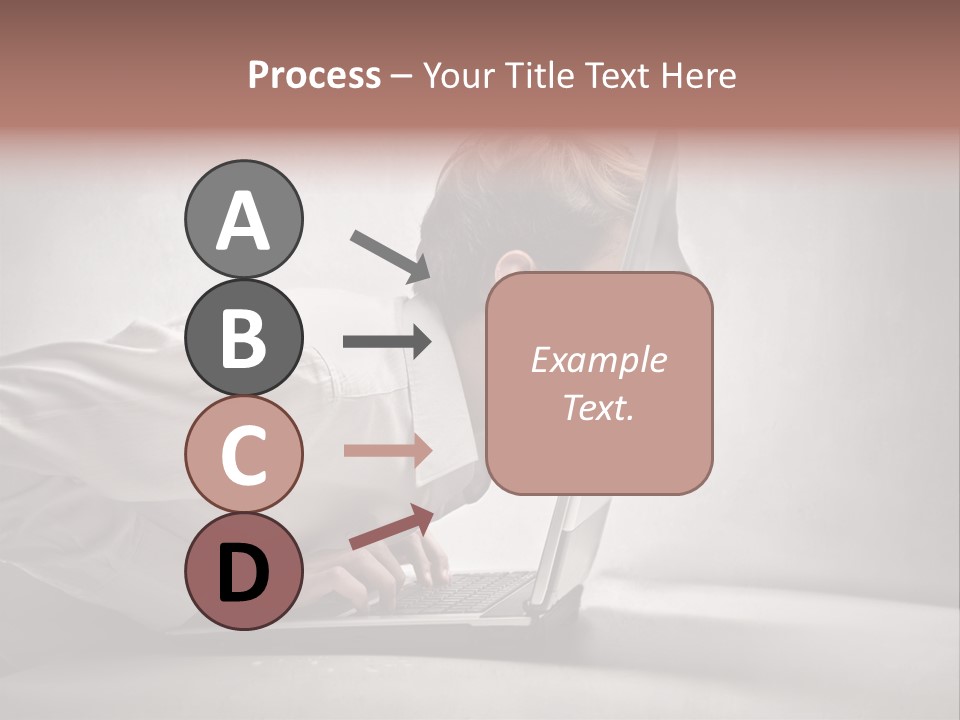 Process – Your Title Text Here

A

B

C

D

Example Text.